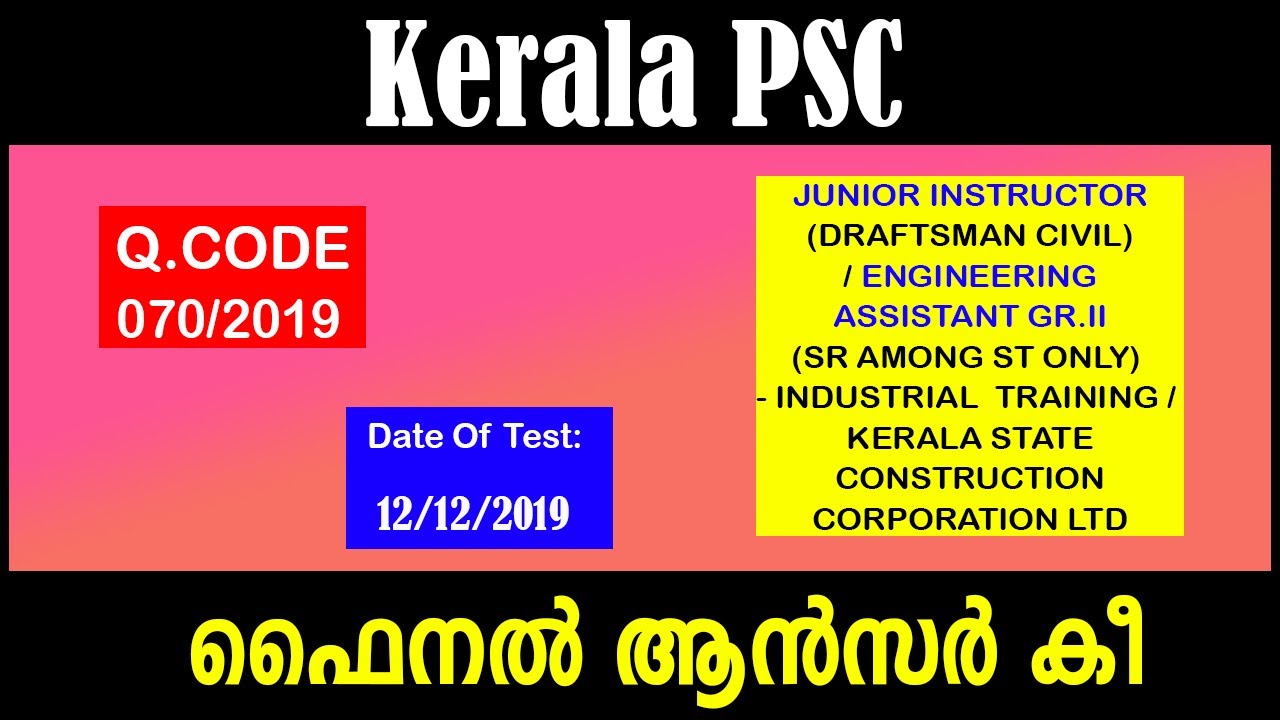 Kerala PSC

Q.CODE
070/2019

Date Of Test:
12/12/2019

JUNIOR INSTRUCTOR (DRAFTSMAN CIVIL) / ENGINEERING ASSISTANT GR.II (SR AMONG ST ONLY) - INDUSTRIAL TRAINING / KERALA STATE CONSTRUCTION CORPORATION LTD

ഫൈനൽ ആൻസർ കീ